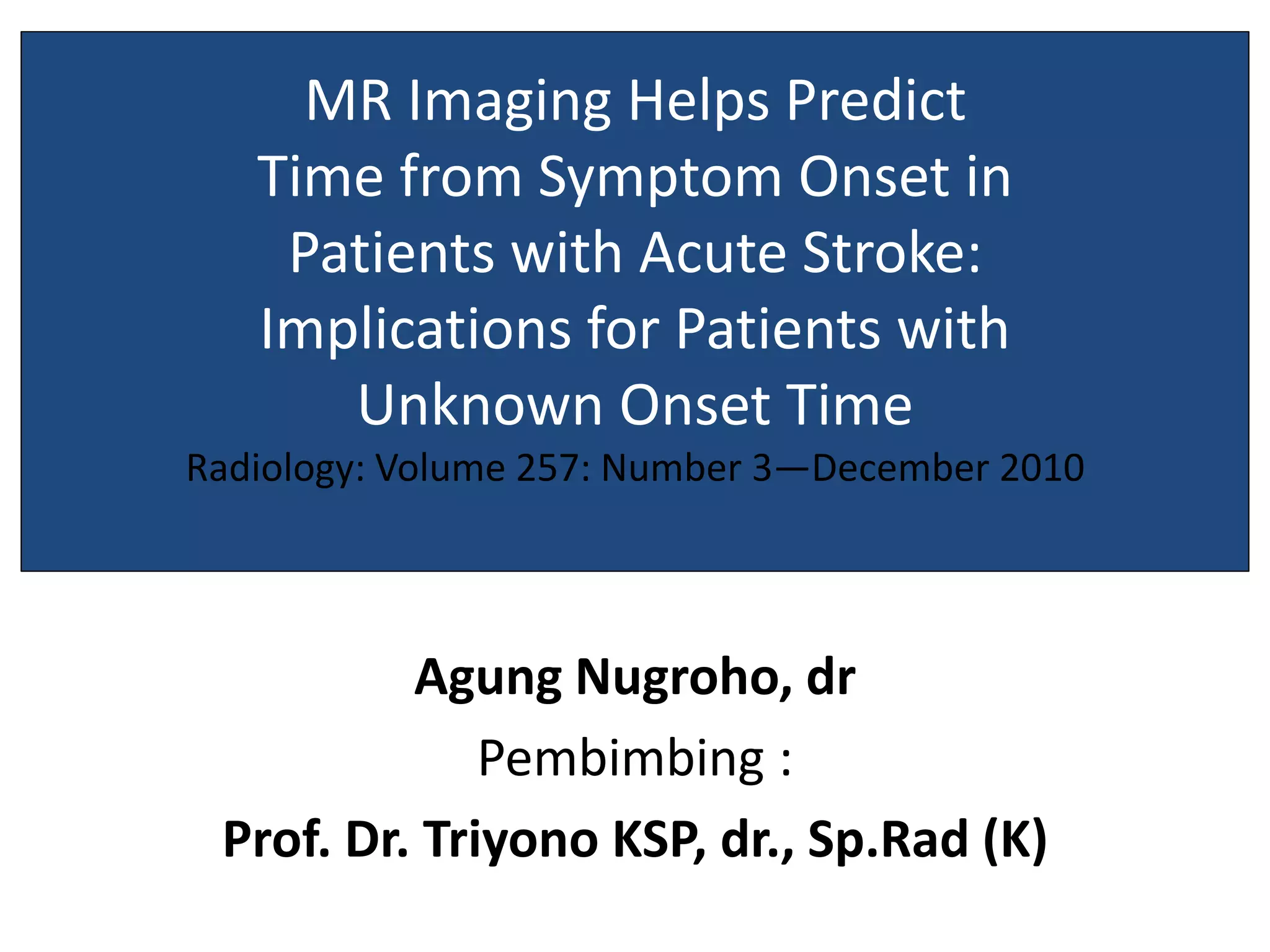 MR Imaging Helps Predict Time from Symptom Onset in Patients with Acute Stroke: Implications for Patients with Unknown Onset Time

Radiology: Volume 257: Number 3—December 2010

Agung Nugroho, dr

Pembimbing :

Prof. Dr. Triyono KSP, dr., Sp.Rad (K)